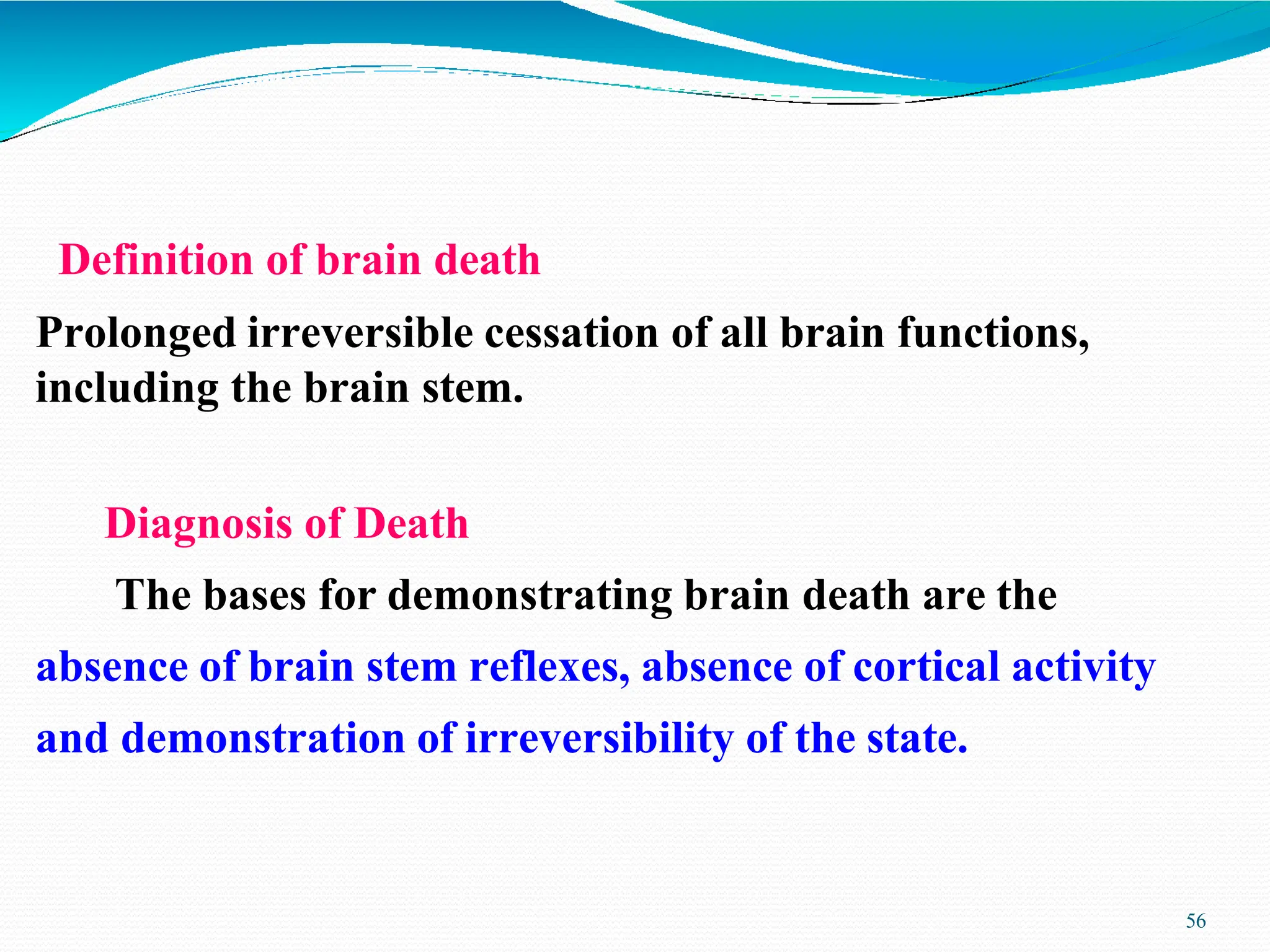 Definition of brain death

Prolonged irreversible cessation of all brain functions, including the brain stem.

Diagnosis of Death

The bases for demonstrating brain death are the absence of brain stem reflexes, absence of cortical activity and demonstration of irreversibility of the state.

56